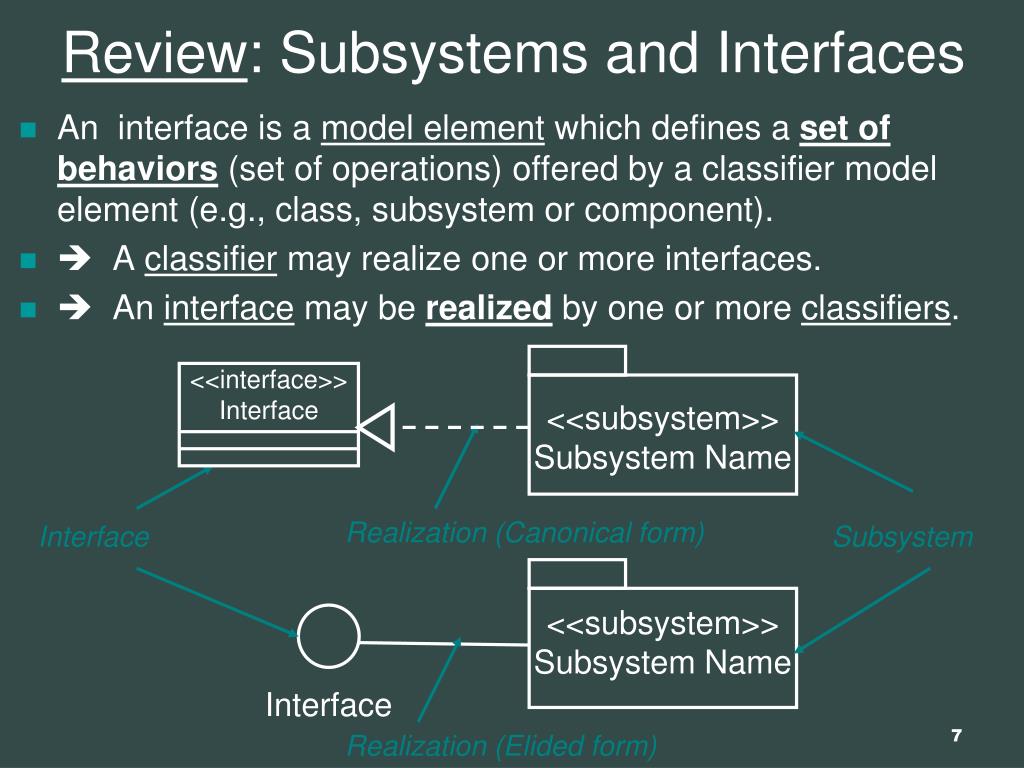 Review: Subsystems and Interfaces

An interface is a model element which defines a set of behaviors (set of operations) offered by a classifier model element (e.g., class, subsystem or component).

➔ A classifier may realize one or more interfaces.

➔ An interface may be realized by one or more classifiers.

<<interface>>
Interface

<<subsystem>>
Subsystem Name

Interface

Realization (Canonical form)

Subsystem

<<subsystem>>
Subsystem Name

Interface

Realization (Elided form)

7